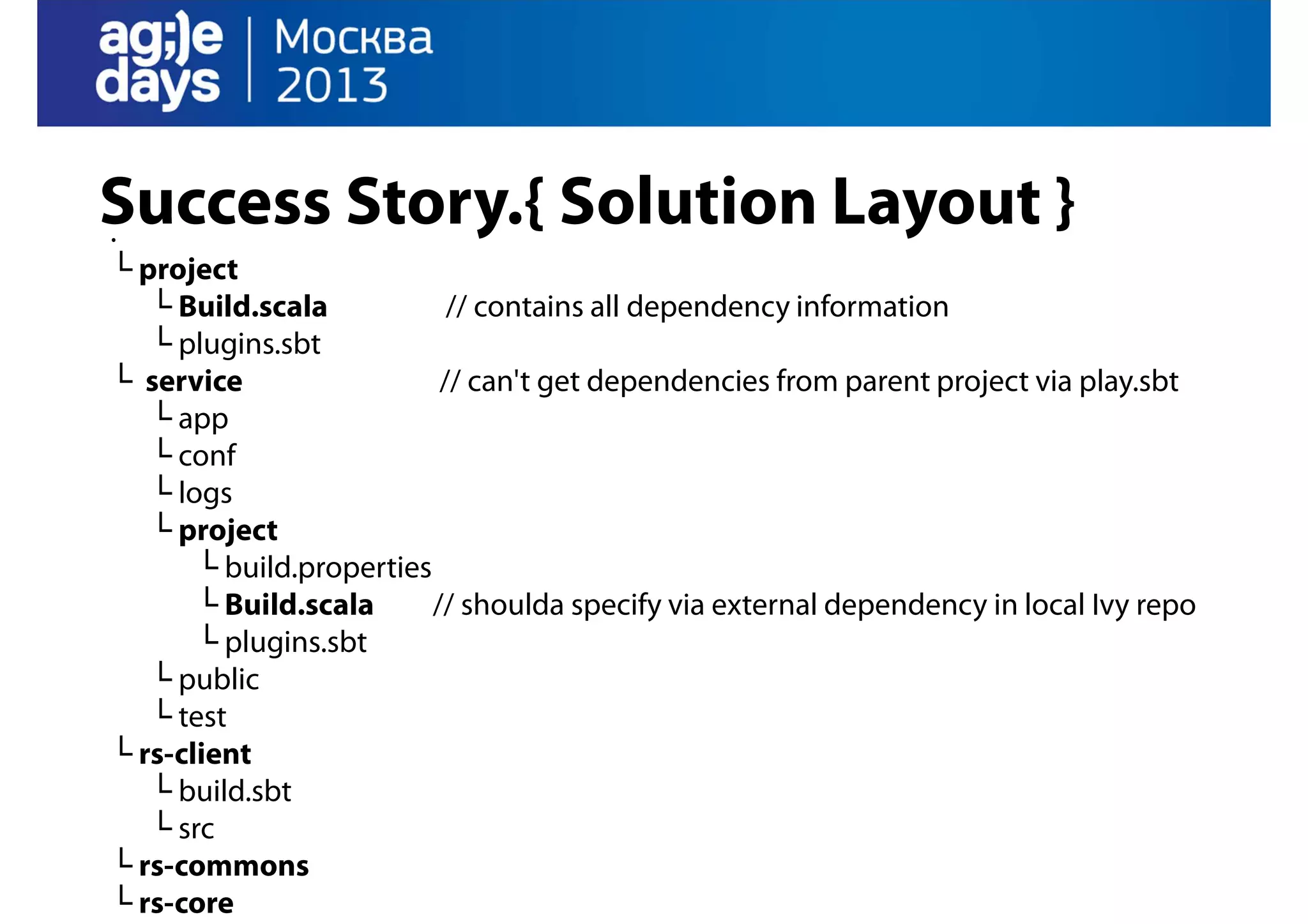 ag;)e days | Москва 2013

Success Story.{ Solution Layout }

.
└ project
└ Build.scala // contains all dependency information
└ plugins.sbt
└ service // can't get dependencies from parent project via play.sbt
└ app
└ conf
└ logs
└ project
└ build.properties
└ Build.scala // shoulda specify via external dependency in local Ivy repo
└ plugins.sbt
└ public
└ test
└ rs-client
└ build.sbt
└ src
└ rs-commons
└ rs-core